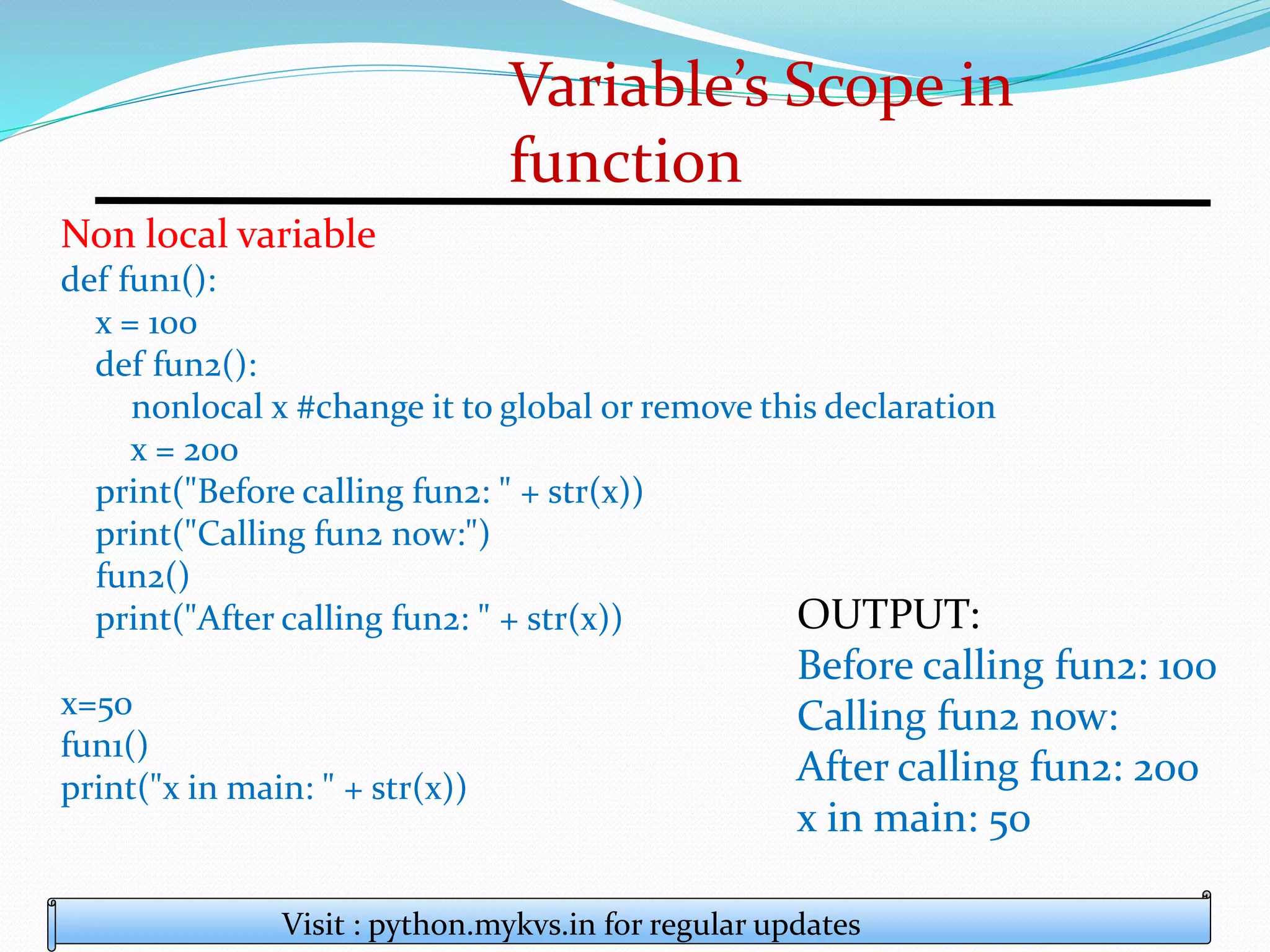 Variable's Scope in function

Non local variable
def fun1():
    x = 100
    def fun2():
        nonlocal x #change it to global or remove this declaration
        x = 200
    print("Before calling fun2: " + str(x))
    print("Calling fun2 now:")
    fun2()
    print("After calling fun2: " + str(x))

x=50
fun1()
print("x in main: " + str(x))

OUTPUT:
Before calling fun2: 100
Calling fun2 now:
After calling fun2: 200
x in main: 50

Visit : python.mykvs.in for regular updates